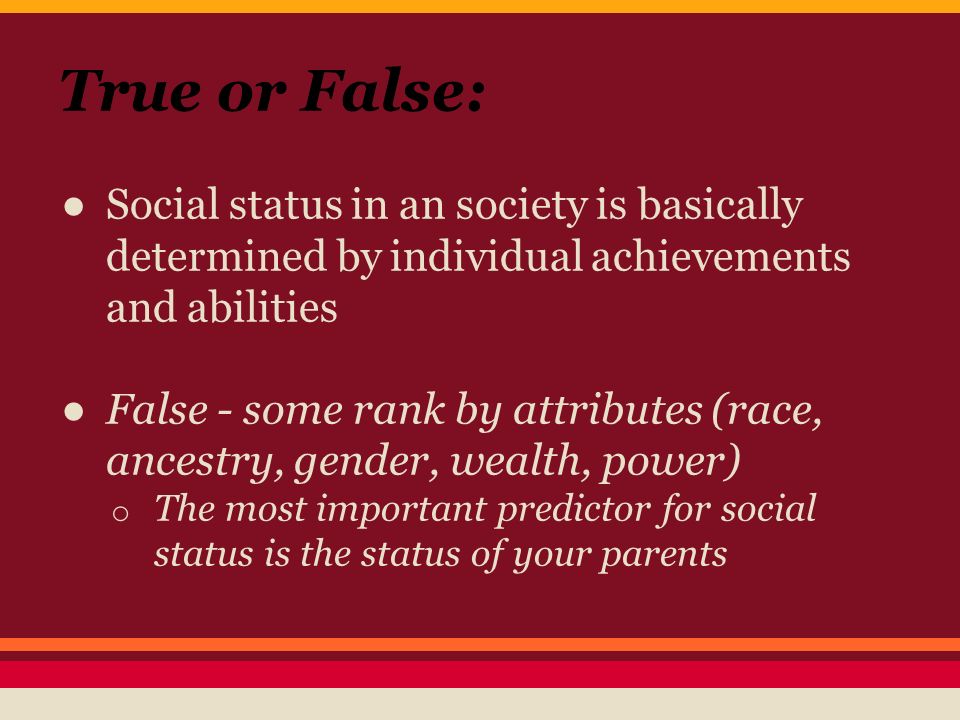 True or False:

● Social status in an society is basically determined by individual achievements and abilities

● False - some rank by attributes (race, ancestry, gender, wealth, power)
○ The most important predictor for social status is the status of your parents